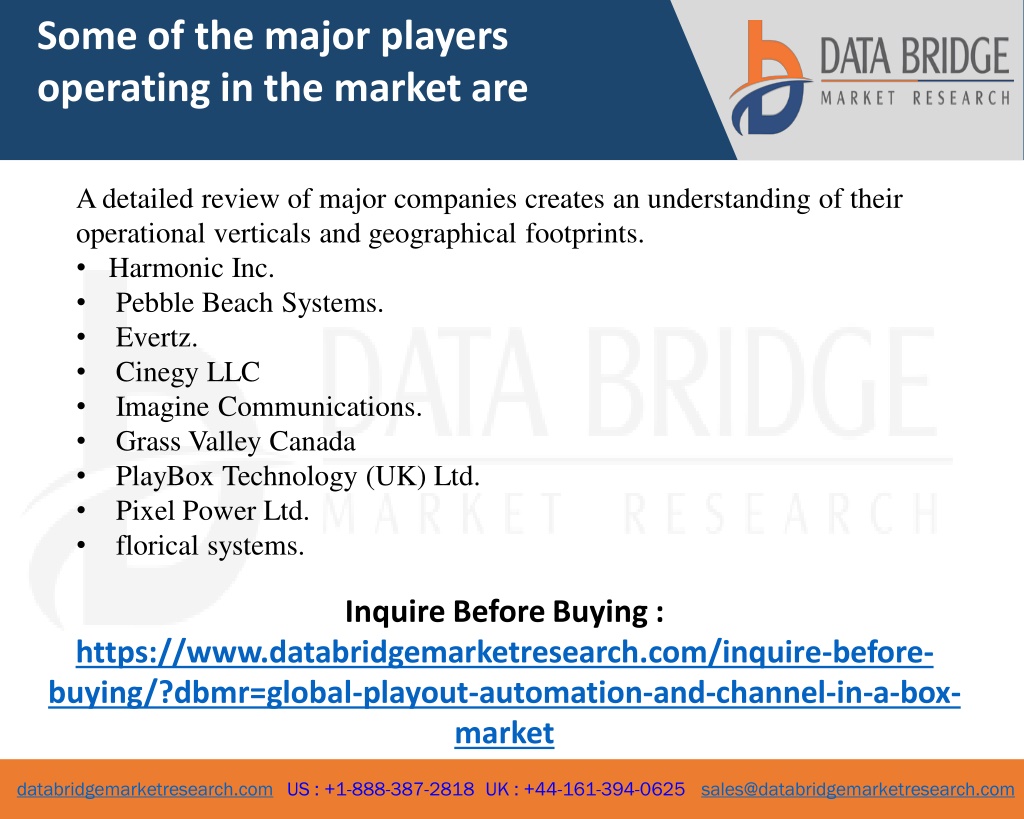 Some of the major players operating in the market are

DATA BRIDGE
MARKET RESEARCH

A detailed review of major companies creates an understanding of their operational verticals and geographical footprints.
• Harmonic Inc.
• Pebble Beach Systems.
• Evertz.
• Cinegy LLC
• Imagine Communications.
• Grass Valley Canada
• PlayBox Technology (UK) Ltd.
• Pixel Power Ltd.
• florical systems.

DATA BRIDGE
MARKET RESEARCH

Inquire Before Buying :
https://www.databridgemarketresearch.com/inquire-before-buying/?dbmr=global-playout-automation-and-channel-in-a-box-market

databridgemarketresearch.com US : +1-888-387-2818 UK : +44-161-394-0625 sales@databridgemarketresearch.com